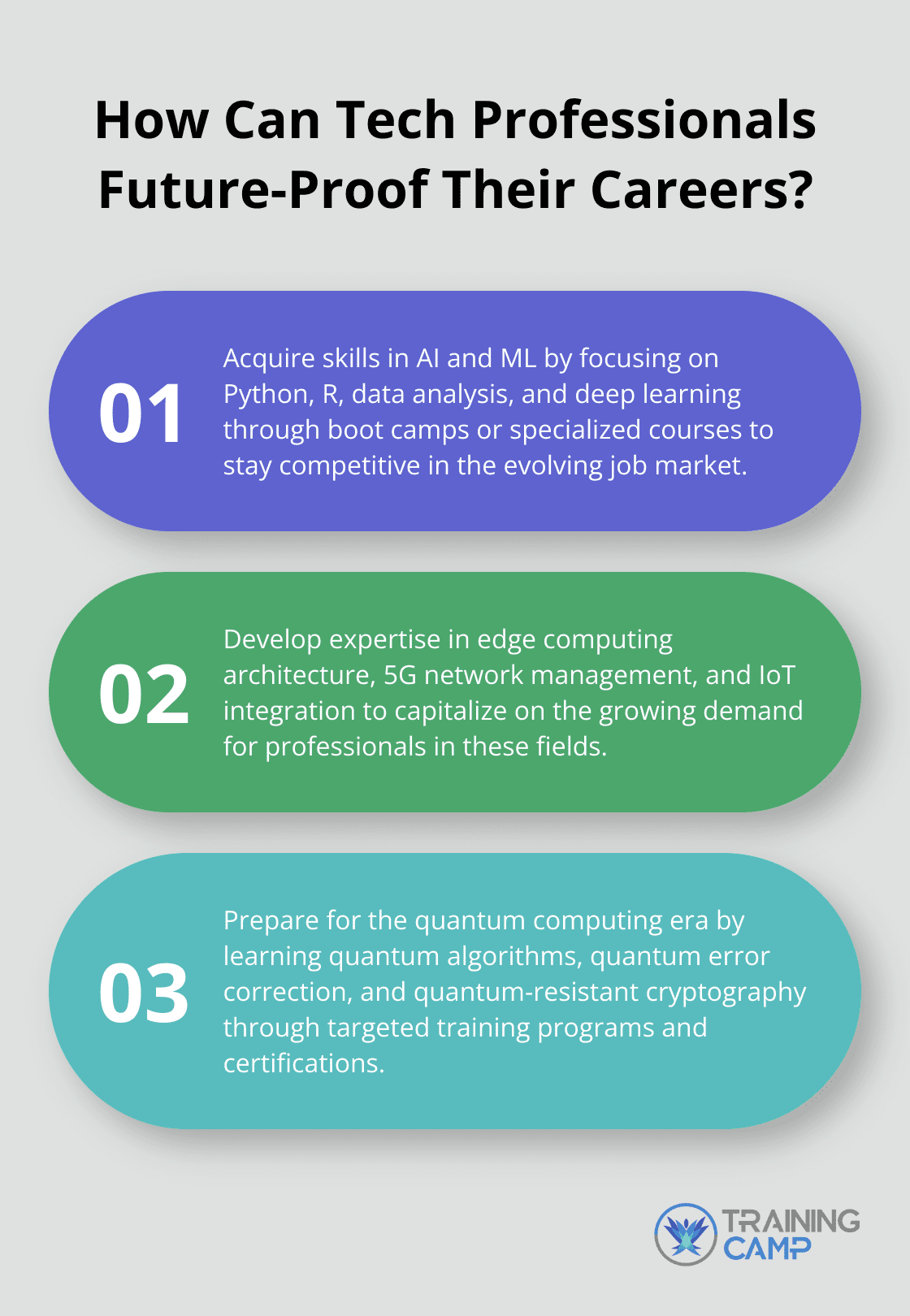 How Can Tech Professionals Future-Proof Their Careers?

01

Acquire skills in AI and ML by focusing on Python, R, data analysis, and deep learning through boot camps or specialized courses to stay competitive in the evolving job market.

02

Develop expertise in edge computing architecture, 5G network management, and IoT integration to capitalize on the growing demand for professionals in these fields.

03

Prepare for the quantum computing era by learning quantum algorithms, quantum error correction, and quantum-resistant cryptography through targeted training programs and certifications.

TRAINING CAMP